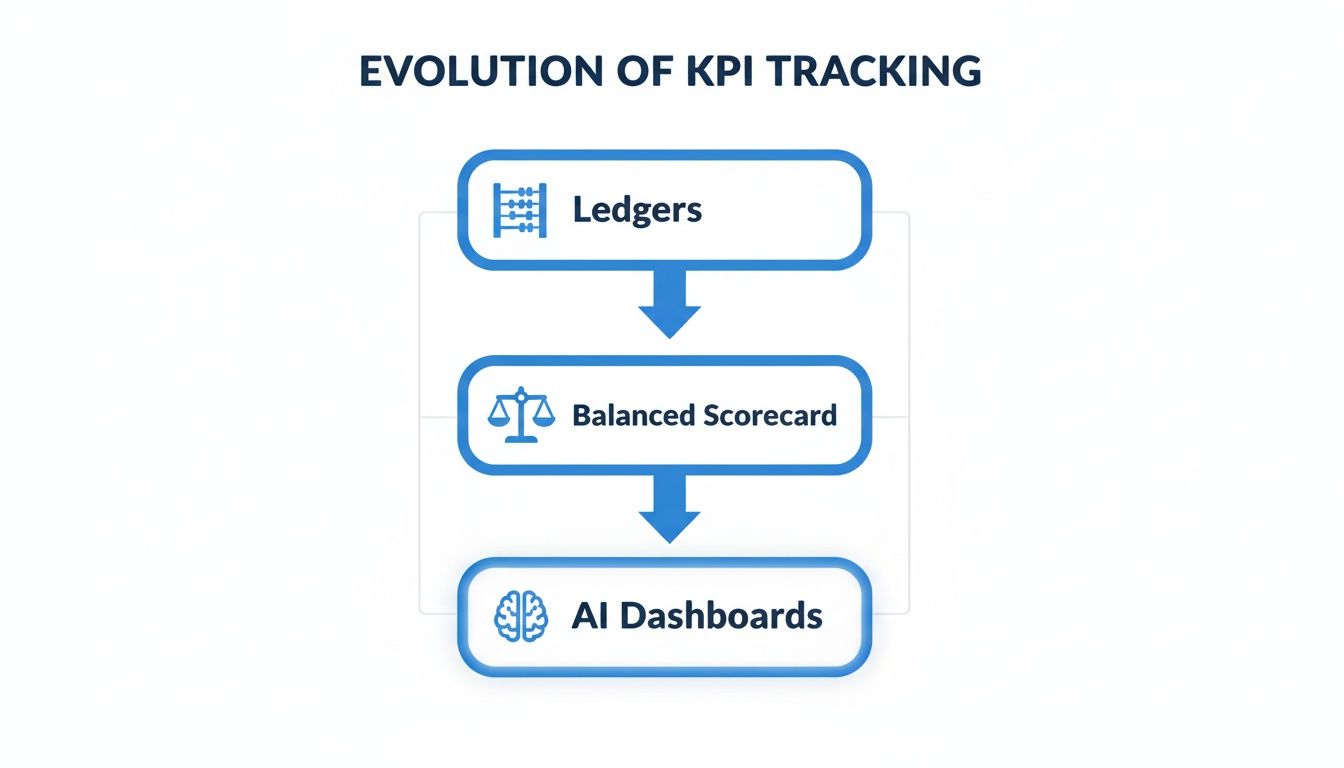 EVOLUTION OF KPI TRACKING

Ledgers

Balanced Scorecard

AI Dashboards